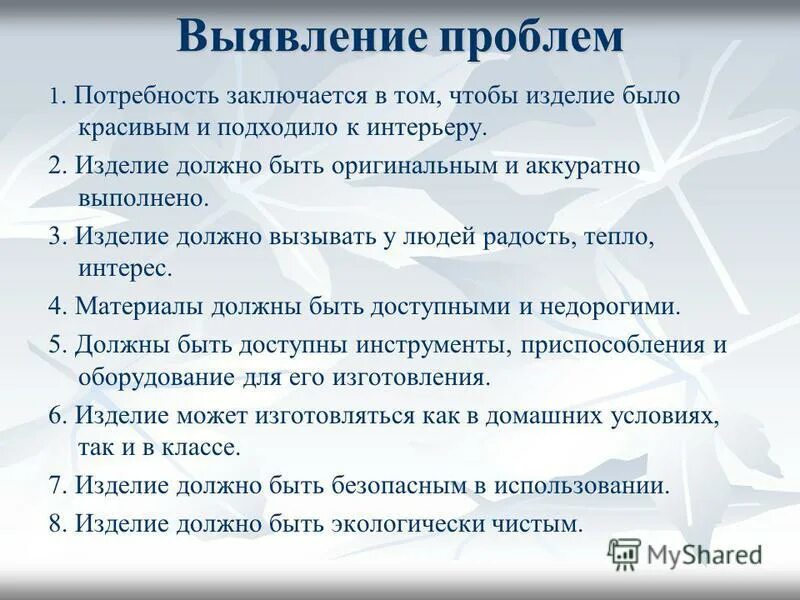 Выявление проблем

1. Потребность заключается в том, чтобы изделие было красивым и подходило к интерьеру.

2. Изделие должно быть оригинальным и аккуратно выполнено.

3. Изделие должно вызывать у людей радость, тепло, интерес.

4. Материалы должны быть доступными и недорогими.

5. Должны быть доступны инструменты, приспособления и оборудование для его изготовления.

6. Изделие может изготовляться как в домашних условиях, так и в классе.

7. Изделие должно быть безопасным в использовании.

8. Изделие должно быть экологически чистым.

MyShared